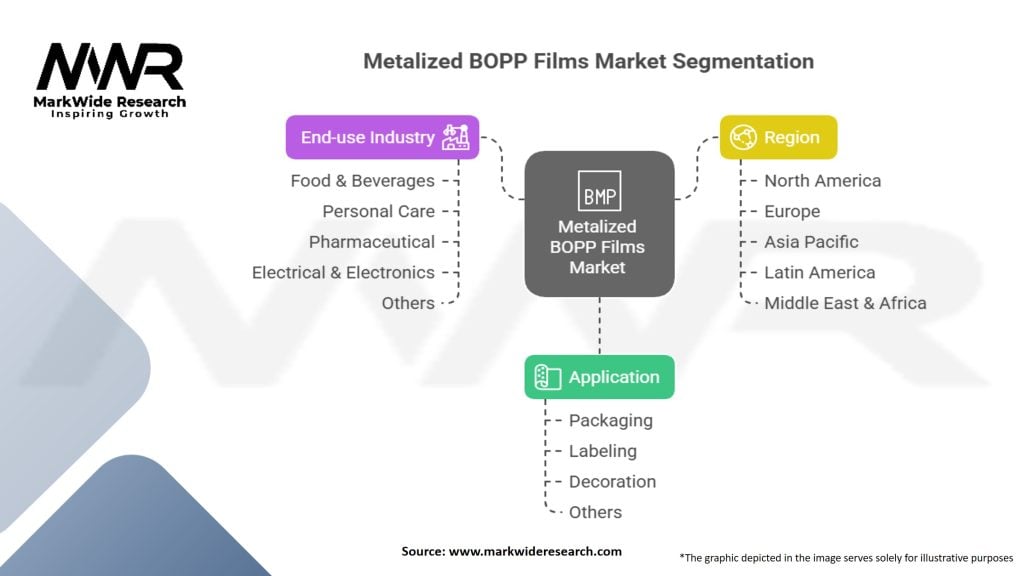 MWR
MarkWide Research
Inspiring Growth

Metalized BOPP Films Market Segmentation

End-use Industry
Food & Beverages
Personal Care
Pharmaceutical
Electrical & Electronics
Others

BMP
Metalized BOPP Films Market

Region
North America
Europe
Asia Pacific
Latin America
Middle East & Africa

Application
Packaging
Labeling
Decoration
Others

Source: www.markwideresearch.com

*The graphic depicted in the image serves solely for illustrative purposes